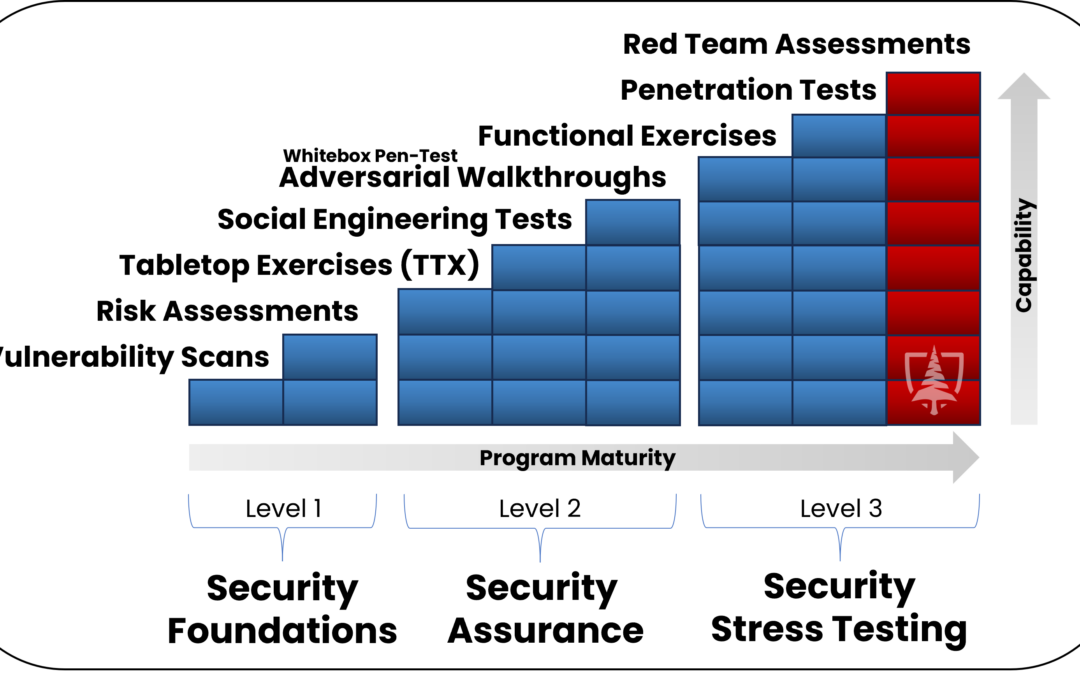 Red Team Assessments

Penetration Tests

Functional Exercises

Whitebox Pen-Test

Adversarial Walkthroughs

Social Engineering Tests

Tabletop Exercises (TTX)

Risk Assessments

Vulnerability Scans

Capability

Program Maturity

Level 1

Level 2

Level 3

Security Foundations

Security Assurance

Security Stress Testing